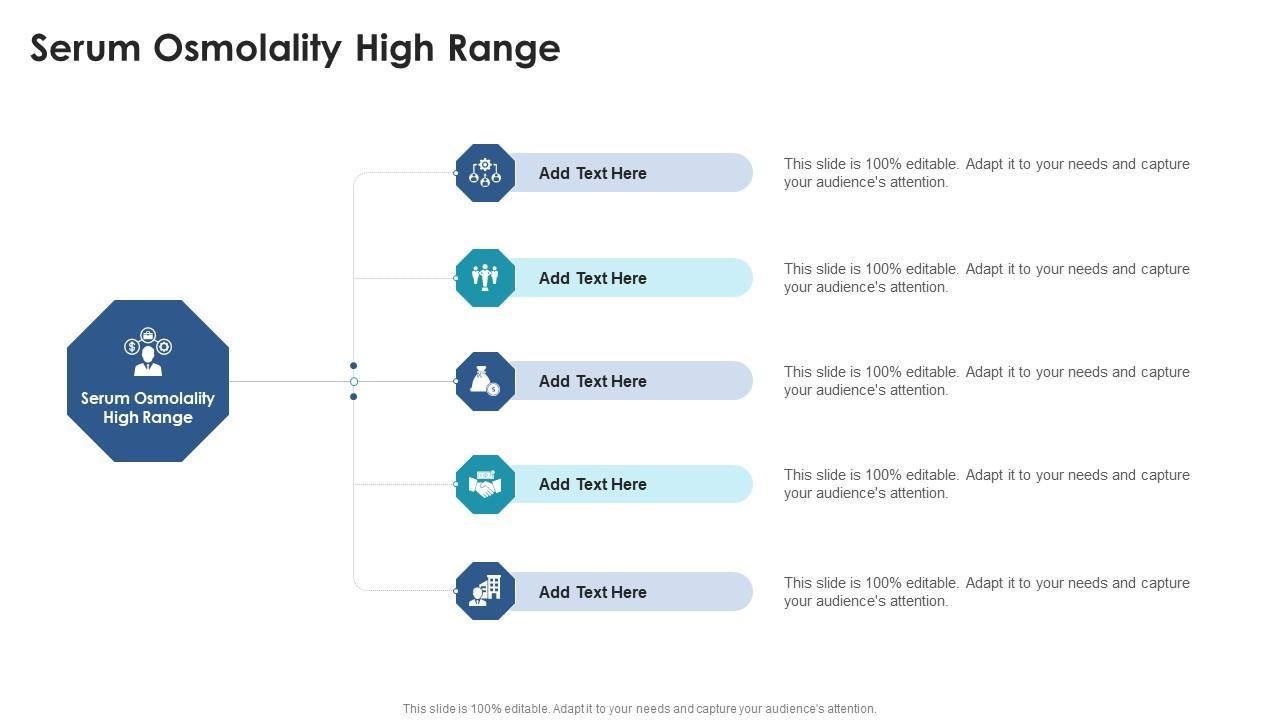 Serum Osmolality High Range

Serum Osmolality High Range

Add Text Here

This slide is 100% editable. Adapt it to your needs and capture your audience's attention.

Add Text Here

This slide is 100% editable. Adapt it to your needs and capture your audience's attention.

Add Text Here

This slide is 100% editable. Adapt it to your needs and capture your audience's attention.

Add Text Here

This slide is 100% editable. Adapt it to your needs and capture your audience's attention.

Add Text Here

This slide is 100% editable. Adapt it to your needs and capture your audience's attention.

This slide is 100% editable. Adapt it to your needs and capture your audience's attention.